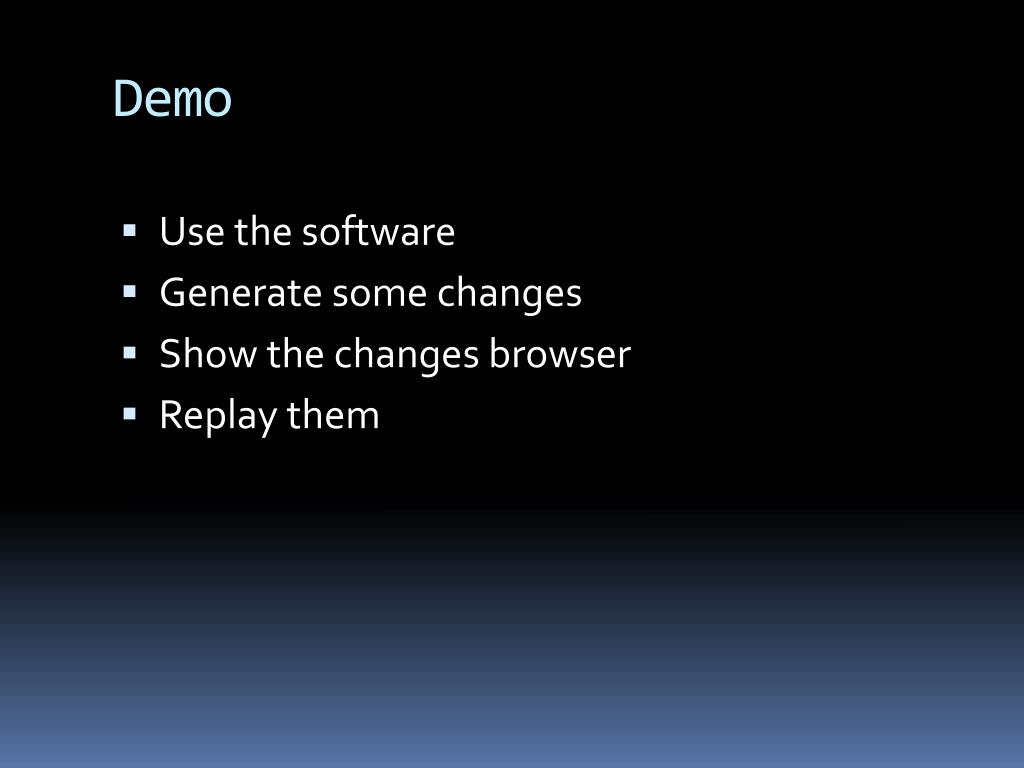 Demo

- Use the software
- Generate some changes
- Show the changes browser
- Replay them